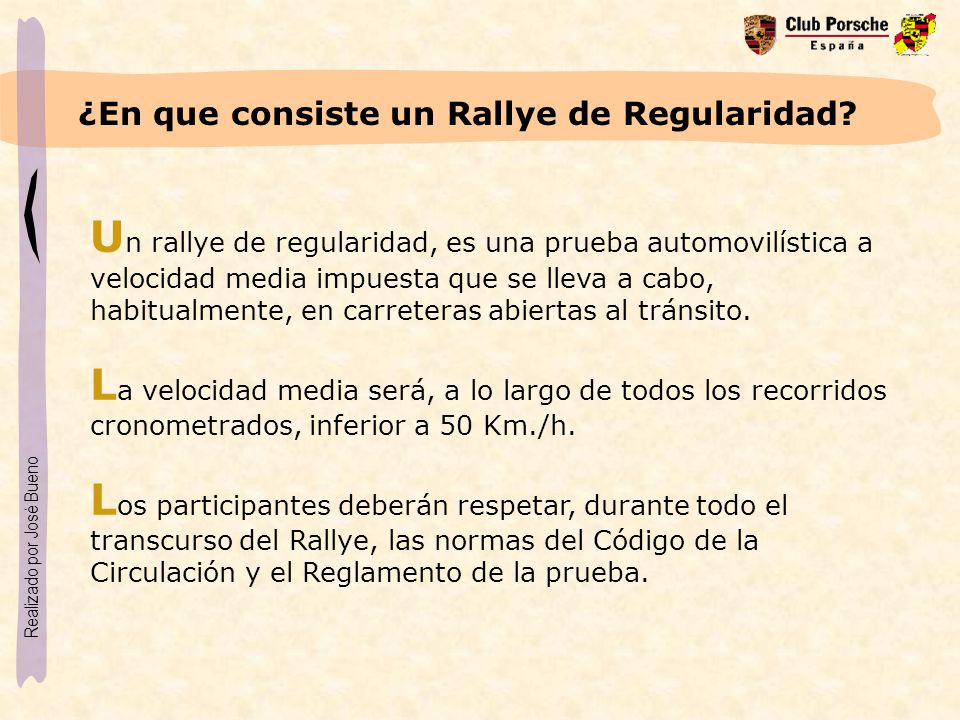 Club Porsche
España

¿En que consiste un Rallye de Regularidad?

Un rallye de regularidad, es una prueba automovilística a velocidad media impuesta que se lleva a cabo, habitualmente, en carreteras abiertas al tránsito.

La velocidad media será, a lo largo de todos los recorridos cronometrados, inferior a 50 Km./h.

Los participantes deberán respetar, durante todo el transcurso del Rallye, las normas del Código de la Circulación y el Reglamento de la prueba.

Realizado por José Bueno